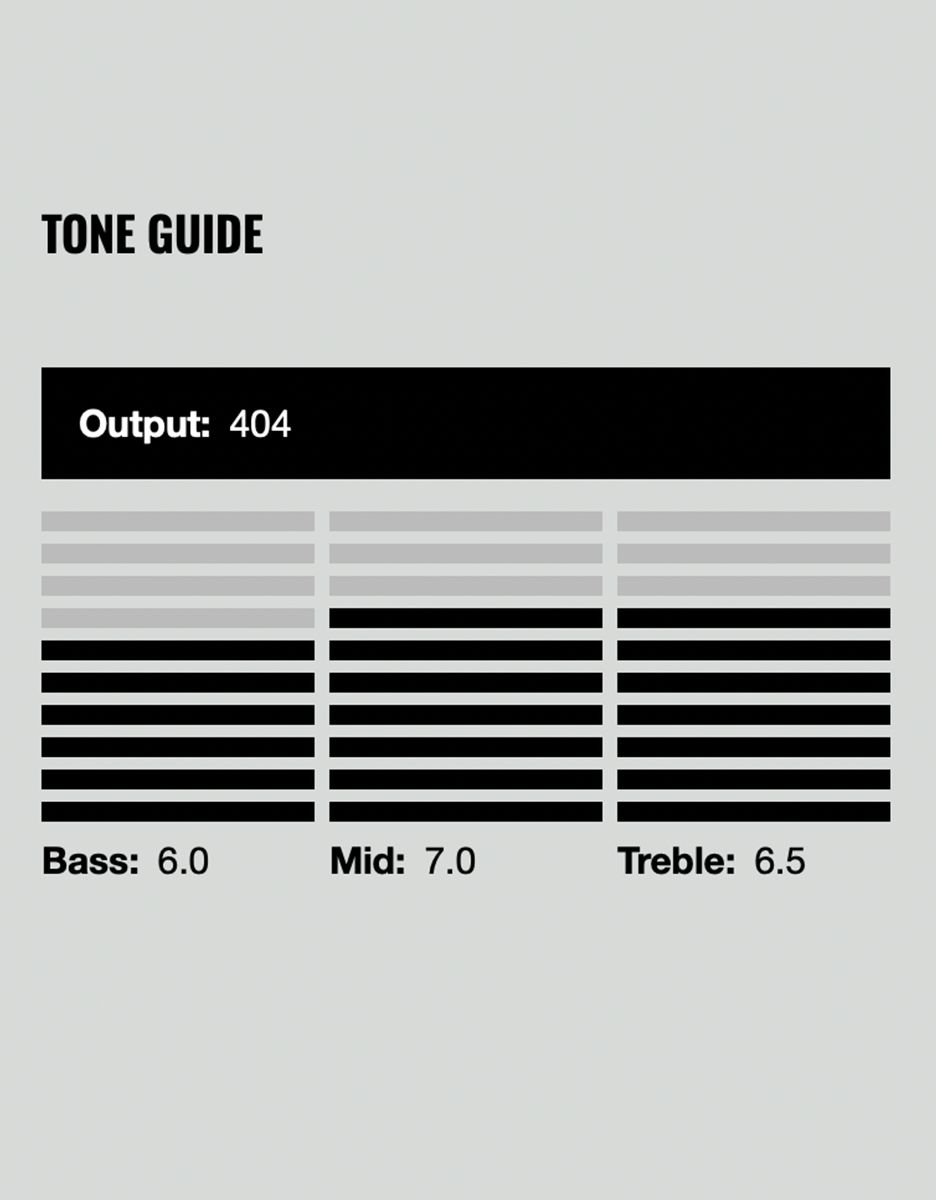 TONE GUIDE

Output: 404

Bass: 6.0

Mid: 7.0

Treble: 6.5